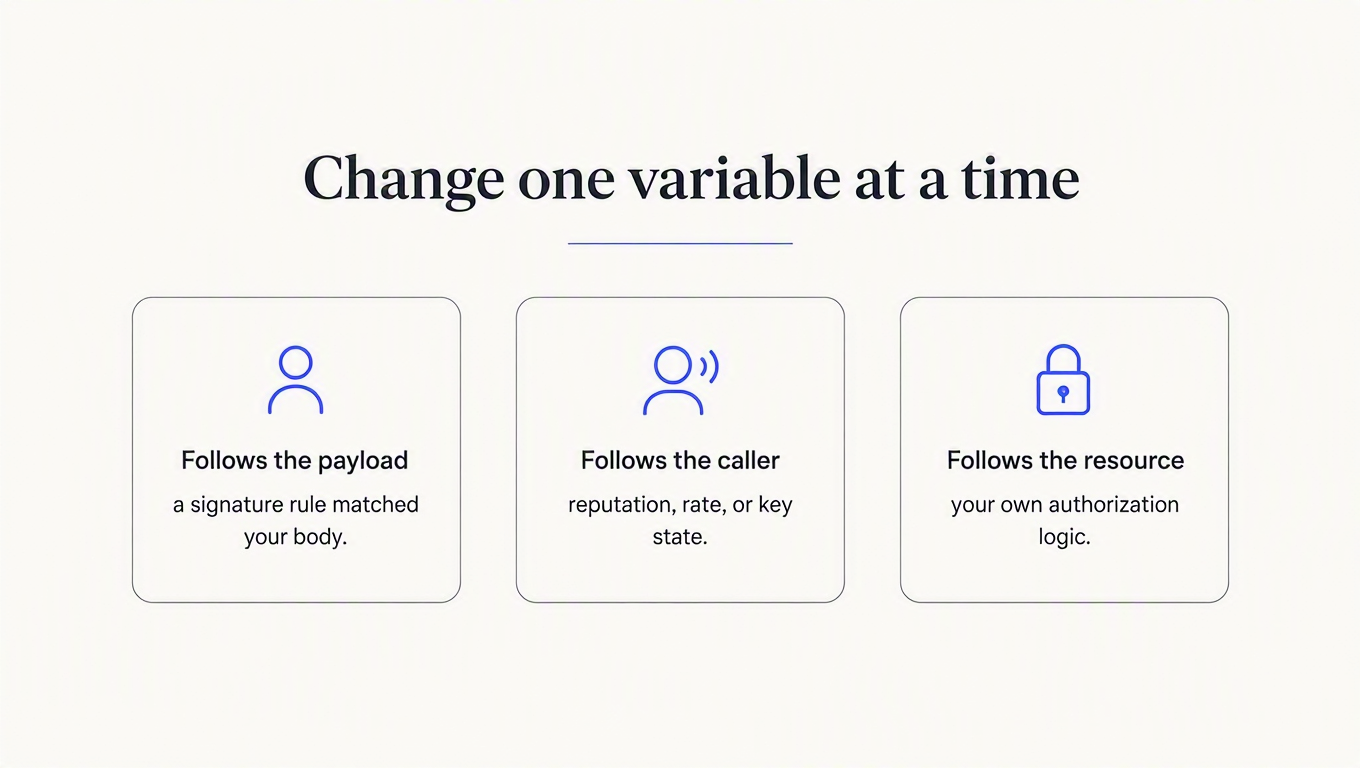 Change one variable at a time

Follows the payload

a signature rule matched your body.

Follows the caller

reputation, rate, or key state.

Follows the resource

your own authorization logic.